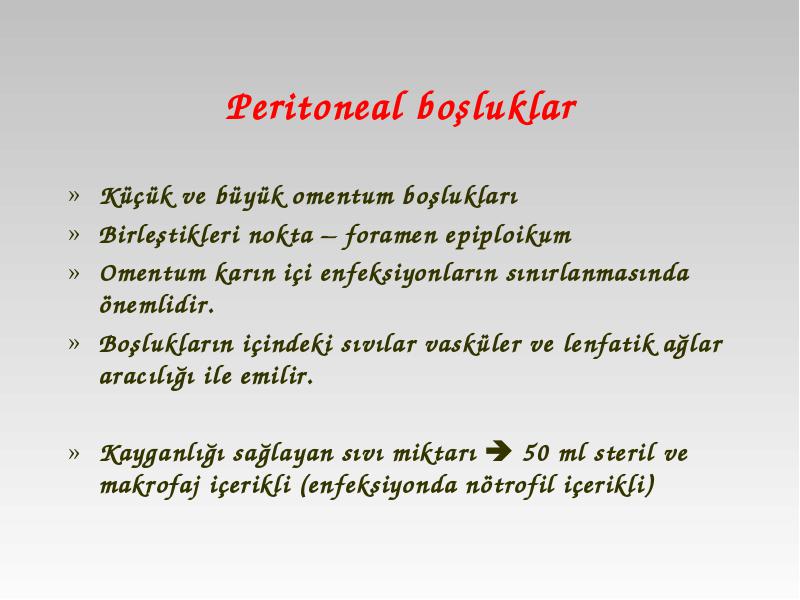 Peritoneal boşluklar

» Küçük ve büyük omentum boşlukları

» Birleştikleri nokta – foramen epiploikum

» Omentum karın içi enfeksiyonların sınırlanmasında önemlidir.

» Boşlukların içindeki sıvılar vasküler ve lenfatik ağlar aracılığı ile emilir.

» Kayganlığı sağlayan sıvı miktarı ➔ 50 ml steril ve makrofaj içerikli (enfeksiyonda nötrofil içerikli)